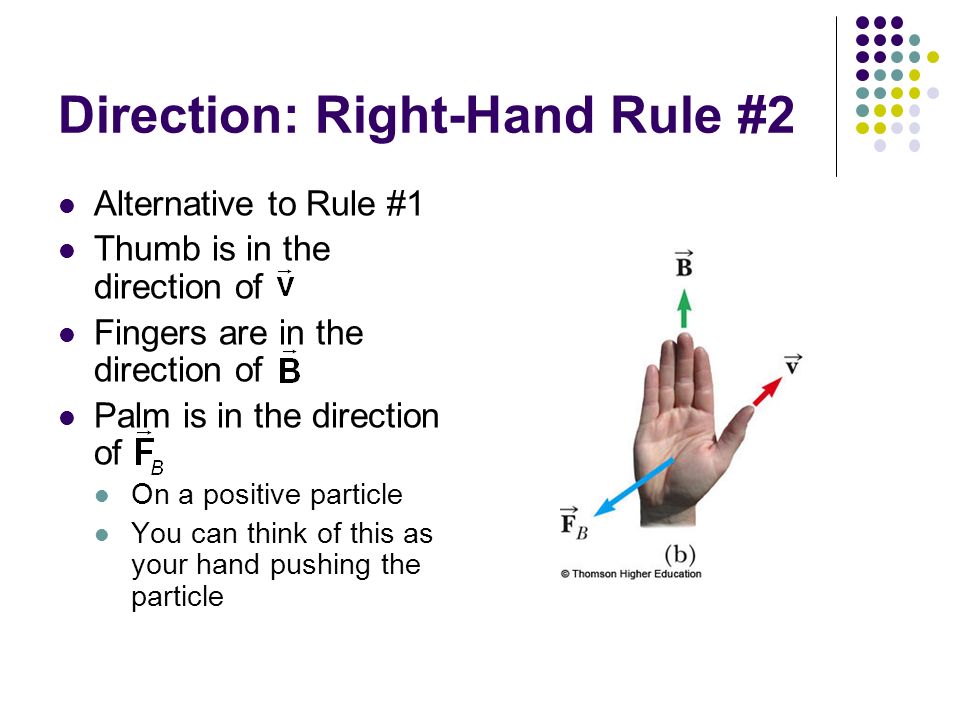 Direction: Right-Hand Rule #2

- Alternative to Rule #1
- Thumb is in the direction of $\vec{v}$
- Fingers are in the direction of $\vec{B}$
- Palm is in the direction of $\vec{F}_B$
  - On a positive particle
  - You can think of this as your hand pushing the particle

$\vec{B}$

$\vec{v}$

$\vec{F}_B$

(b)

© Thomson Higher Education